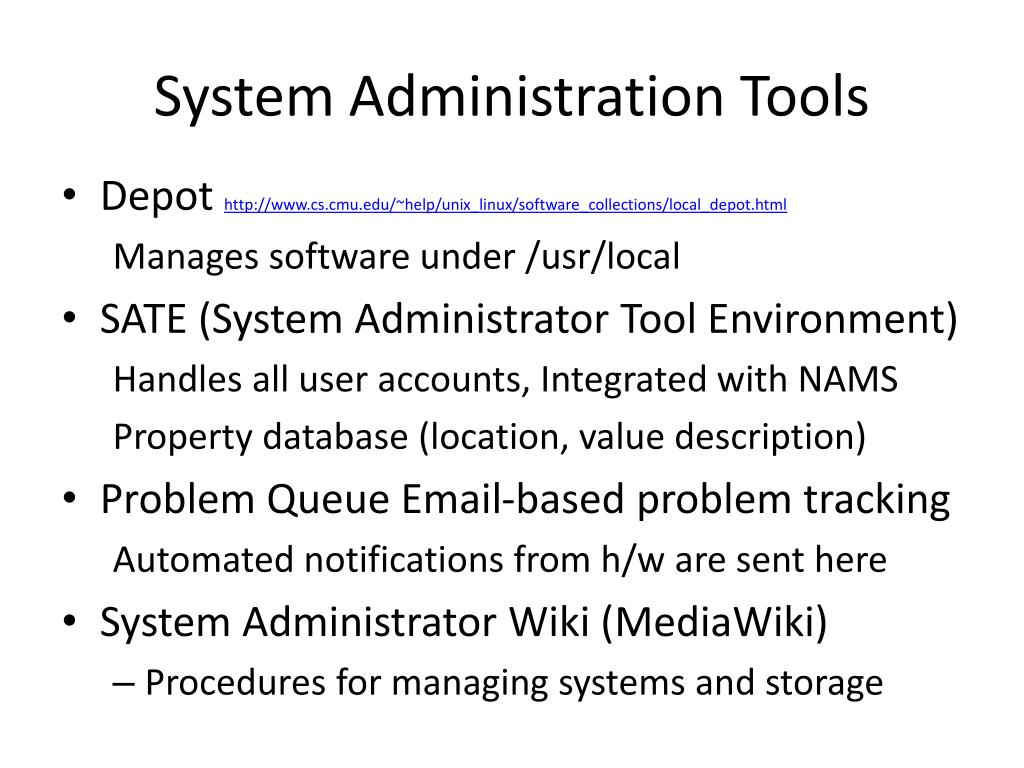 System Administration Tools

• Depot http://www.cs.cmu.edu/~help/unix_linux/software_collections/local_depot.html

Manages software under /usr/local

• SATE (System Administrator Tool Environment)

Handles all user accounts, Integrated with NAMS

Property database (location, value description)

• Problem Queue Email-based problem tracking

Automated notifications from h/w are sent here

• System Administrator Wiki (MediaWiki)

– Procedures for managing systems and storage